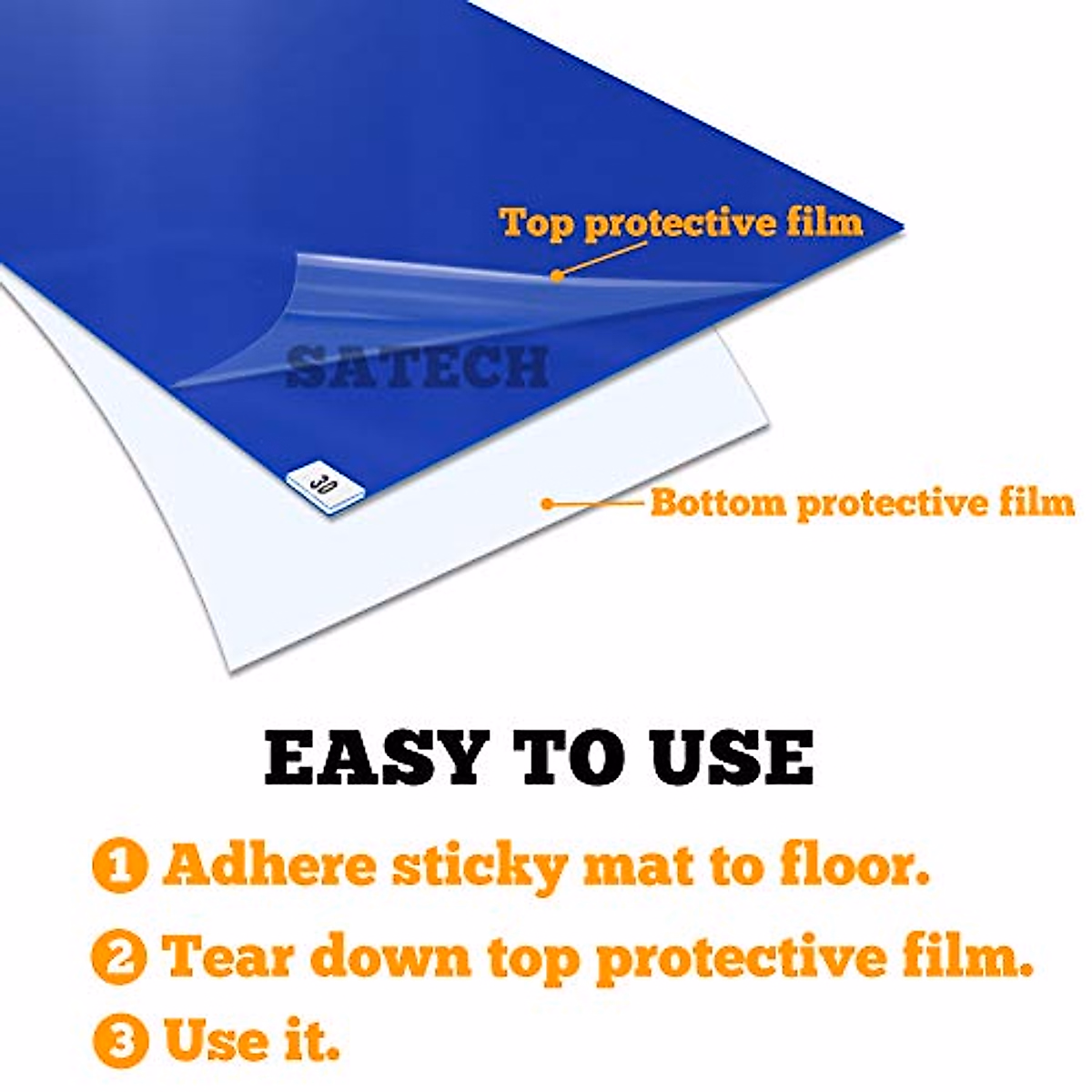 Top protective film

SATECH

30

Bottom protective film

EASY TO USE

1 Adhere sticky mat to floor.

2 Tear down top protective film.

3 Use it.